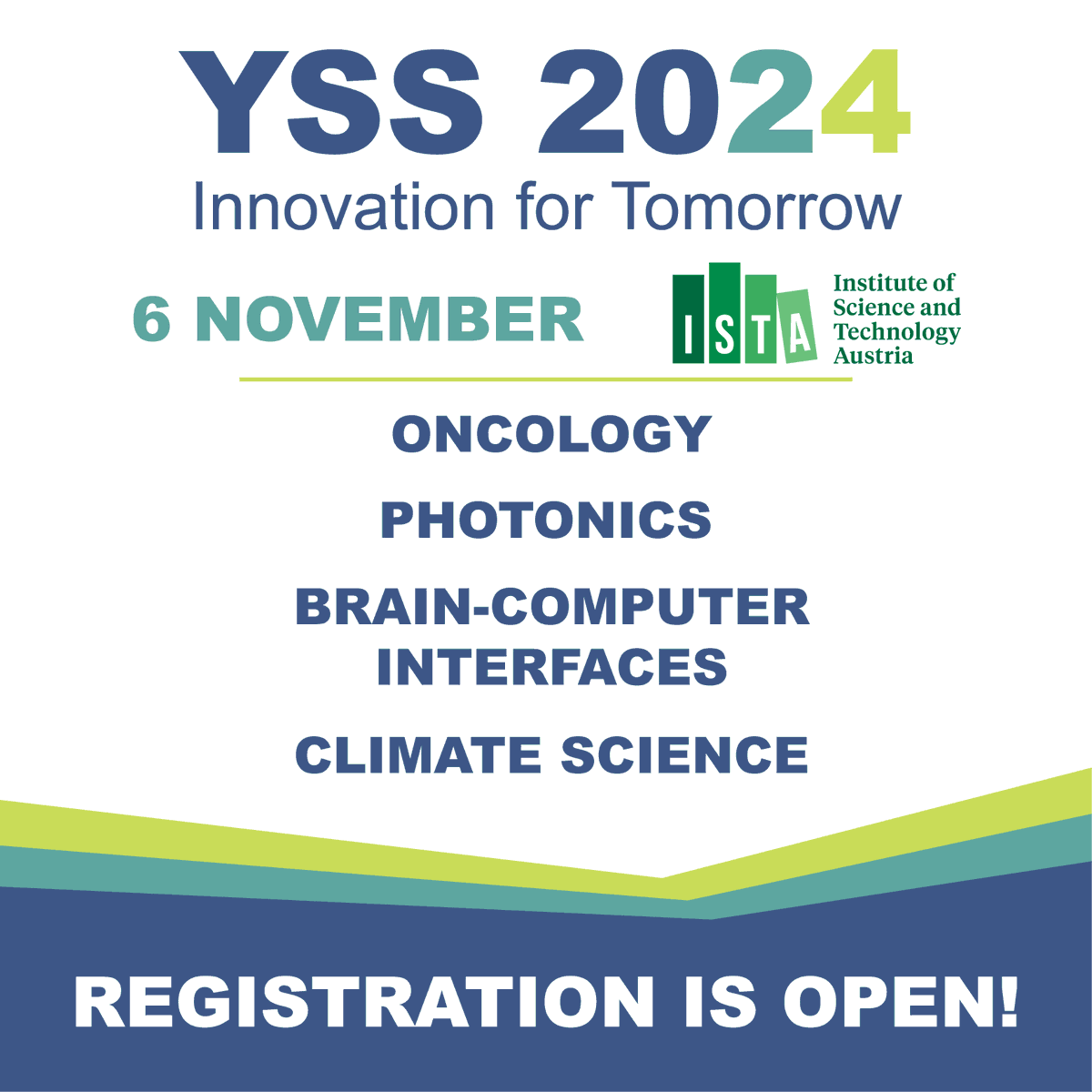 YSS 2024
Innovation for Tomorrow

6 NOVEMBER

ISTA
Institute of Science and Technology Austria

ONCOLOGY

PHOTONICS

BRAIN-COMPUTER INTERFACES

CLIMATE SCIENCE

REGISTRATION IS OPEN!